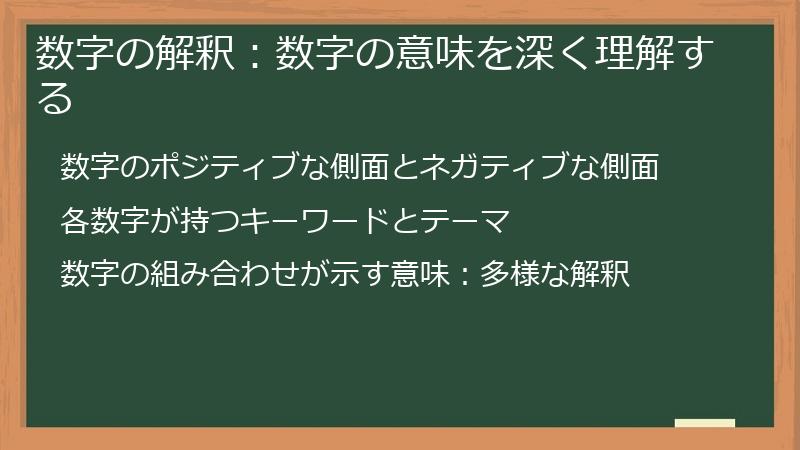 数字の解釈：数字の意味を深く理解する

数字のポジティブな側面とネガティブな側面

各数字が持つキーワードとテーマ

数字の組み合わせが示す意味：多様な解釈